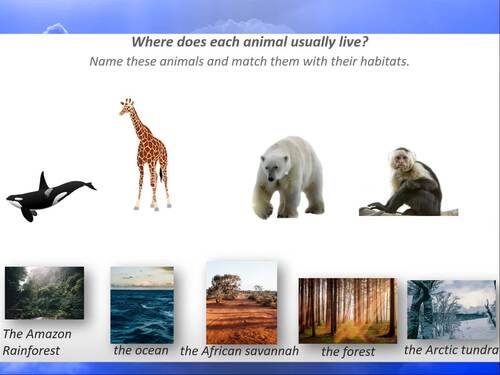 Where does each animal usually live?
Name these animals and match them with their habitats.

The Amazon Rainforest

the ocean

the African savannah

the forest

the Arctic tundra